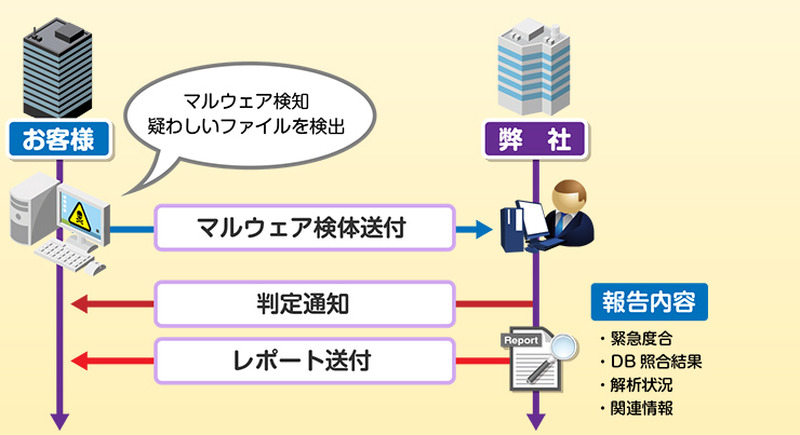 お客様

マルウェア検知
疑わしいファイルを検出

弊　社

マルウェア検体送付

判定通知

レポート送付

Report

報告内容

・緊急度合
・DB 照合結果
・解析状況
・関連情報